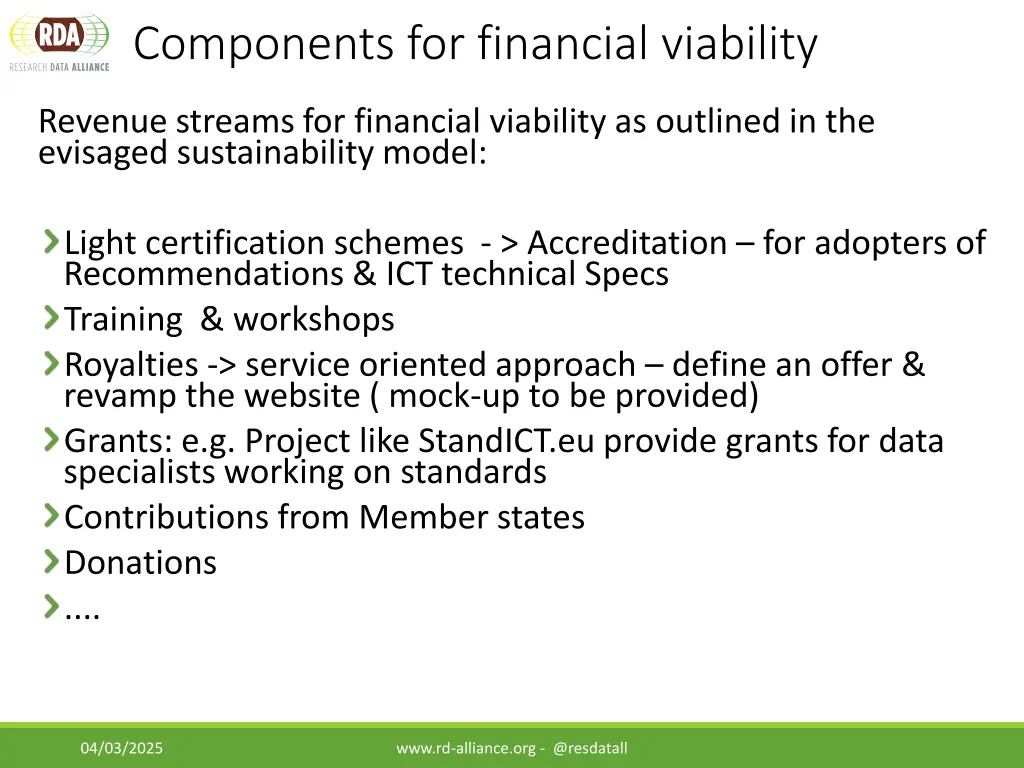 RDA
RESEARCH DATA ALLIANCE

Components for financial viability

Revenue streams for financial viability as outlined in the evisaged sustainability model:

Light certification schemes - > Accreditation – for adopters of Recommendations & ICT technical Specs
Training & workshops
Royalties -> service oriented approach – define an offer & revamp the website ( mock-up to be provided)
Grants: e.g. Project like StandICT.eu provide grants for data specialists working on standards
Contributions from Member states
Donations
....

04/03/2025
www.rd-alliance.org - @resdatall